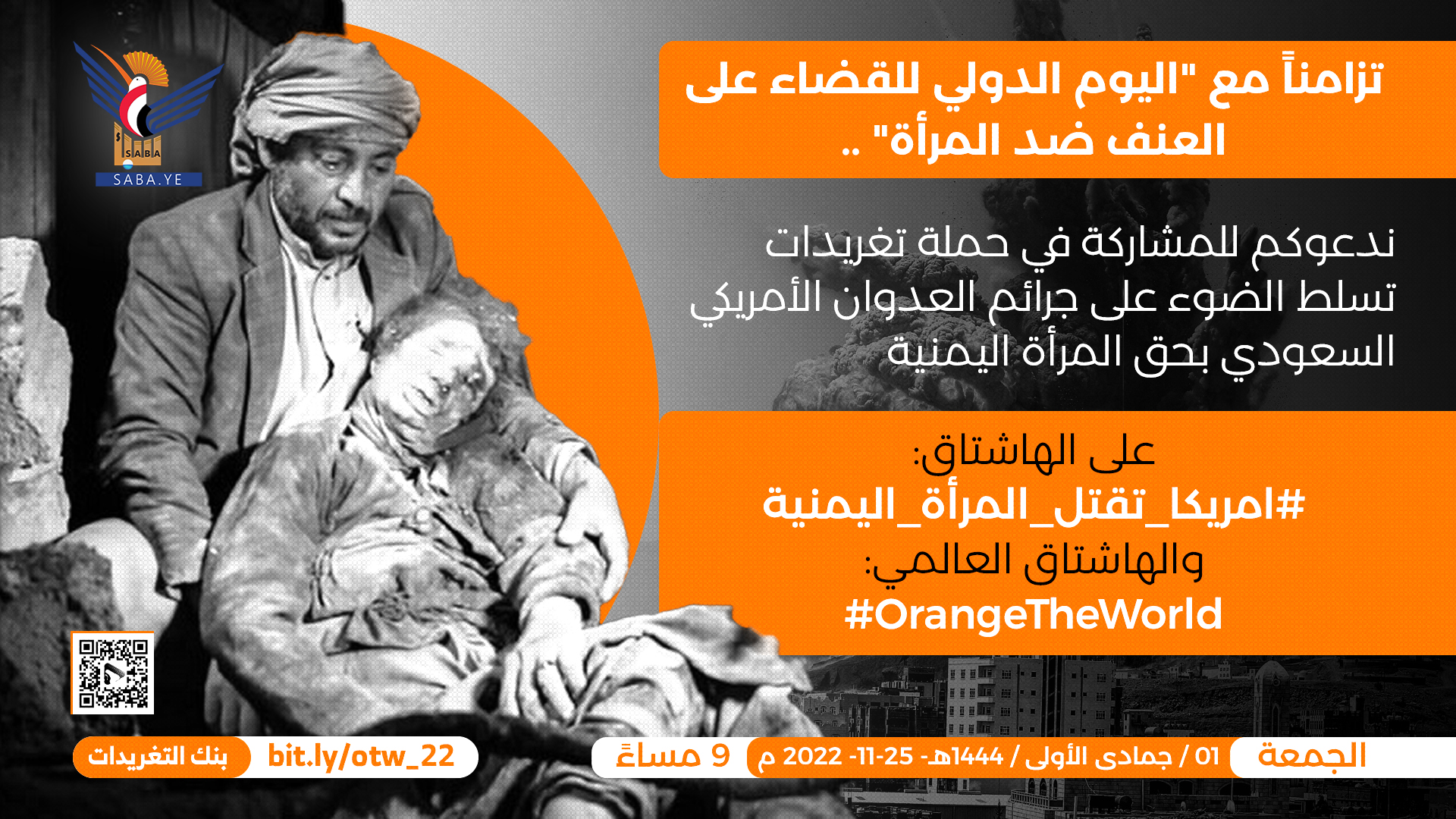 SABA
SABA.YE

تزامناً مع "اليوم الدولي للقضاء على العنف ضد المرأة" ..

ندعوكم للمشاركة في حملة تغريدات تسلط الضوء على جرائم العدوان الأمريكي السعودي بحق المرأة اليمنية

على الهاشتاق:
#امريكا_تقتل_المرأة_اليمنية
والهاشتاق العالمي:
#OrangeTheWorld

الجمعة
01 / جمادى الأولى / 1444هـ- 25-11- 2022 م
9 مساءً

bit.ly/otw_22
بنك التغريدات